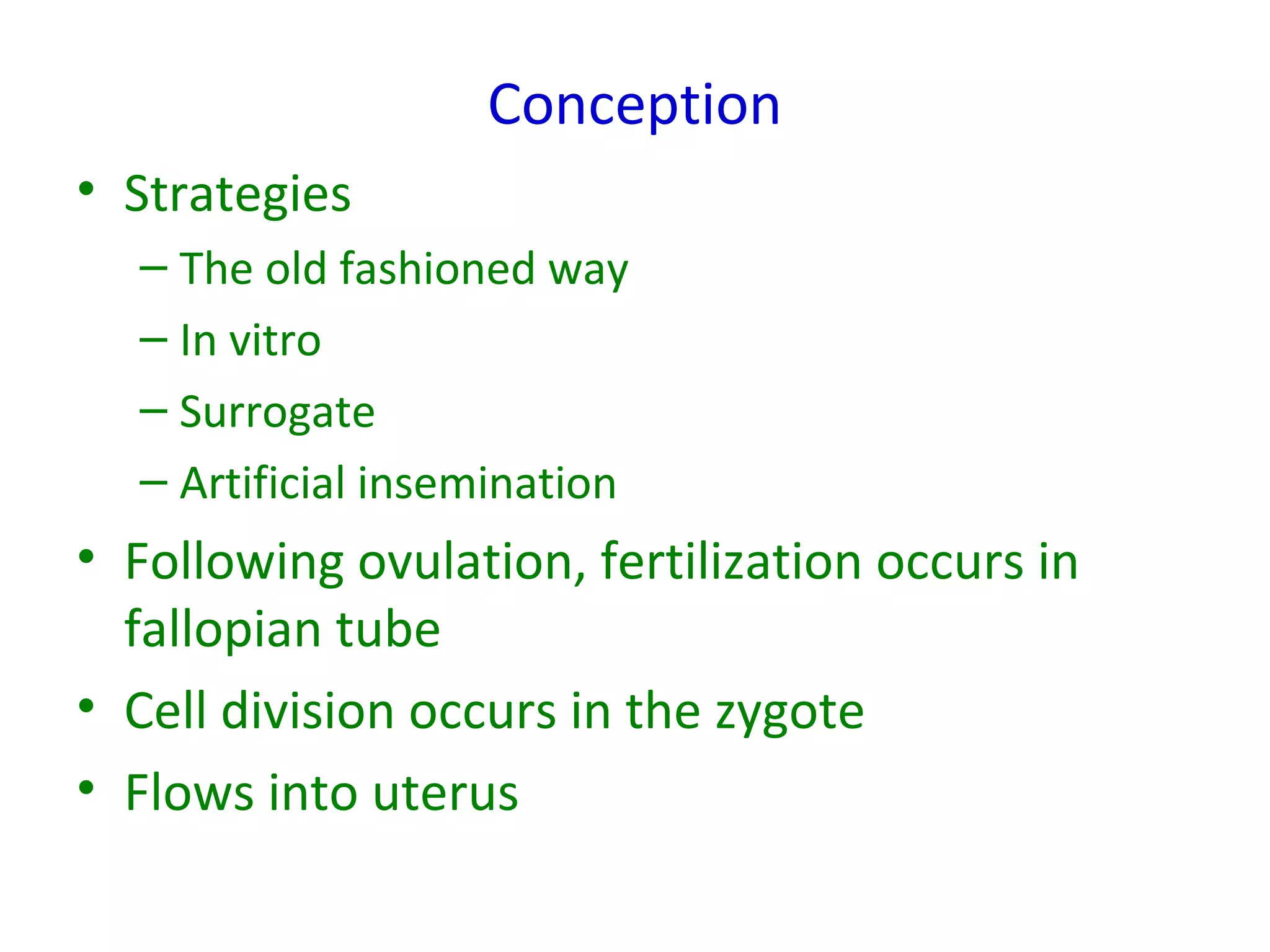 Conception

• Strategies
– The old fashioned way
– In vitro
– Surrogate
– Artificial insemination
• Following ovulation, fertilization occurs in fallopian tube
• Cell division occurs in the zygote
• Flows into uterus